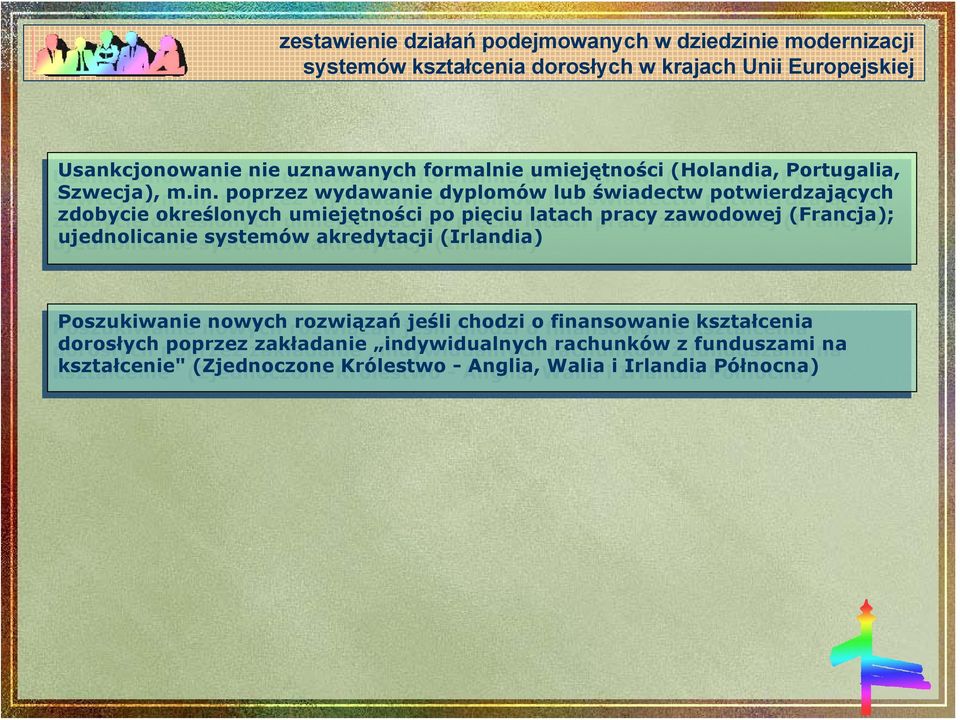 zestawienie działań podejmowanych w dziedzinie modernizacji systemów kształcenia dorosłych w krajach Unii Europejskiej

Usankcjonowanie nie uznawanych formalnie umiejętności (Holandia, Portugalia, Szwecja), m.in. poprzez wydawanie dyplomów lub świadectw potwierdzających zdobycie określonych umiejętności po pięciu latach pracy zawodowej (Francja); ujednolicanie systemów akredytacji (Irlandia)

Poszukiwanie nowych rozwiązań jeśli chodzi o finansowanie kształcenia dorosłych poprzez zakładanie „indywidualnych rachunków z funduszami na kształcenie" (Zjednoczone Królestwo - Anglia, Walia i Irlandia Północna)